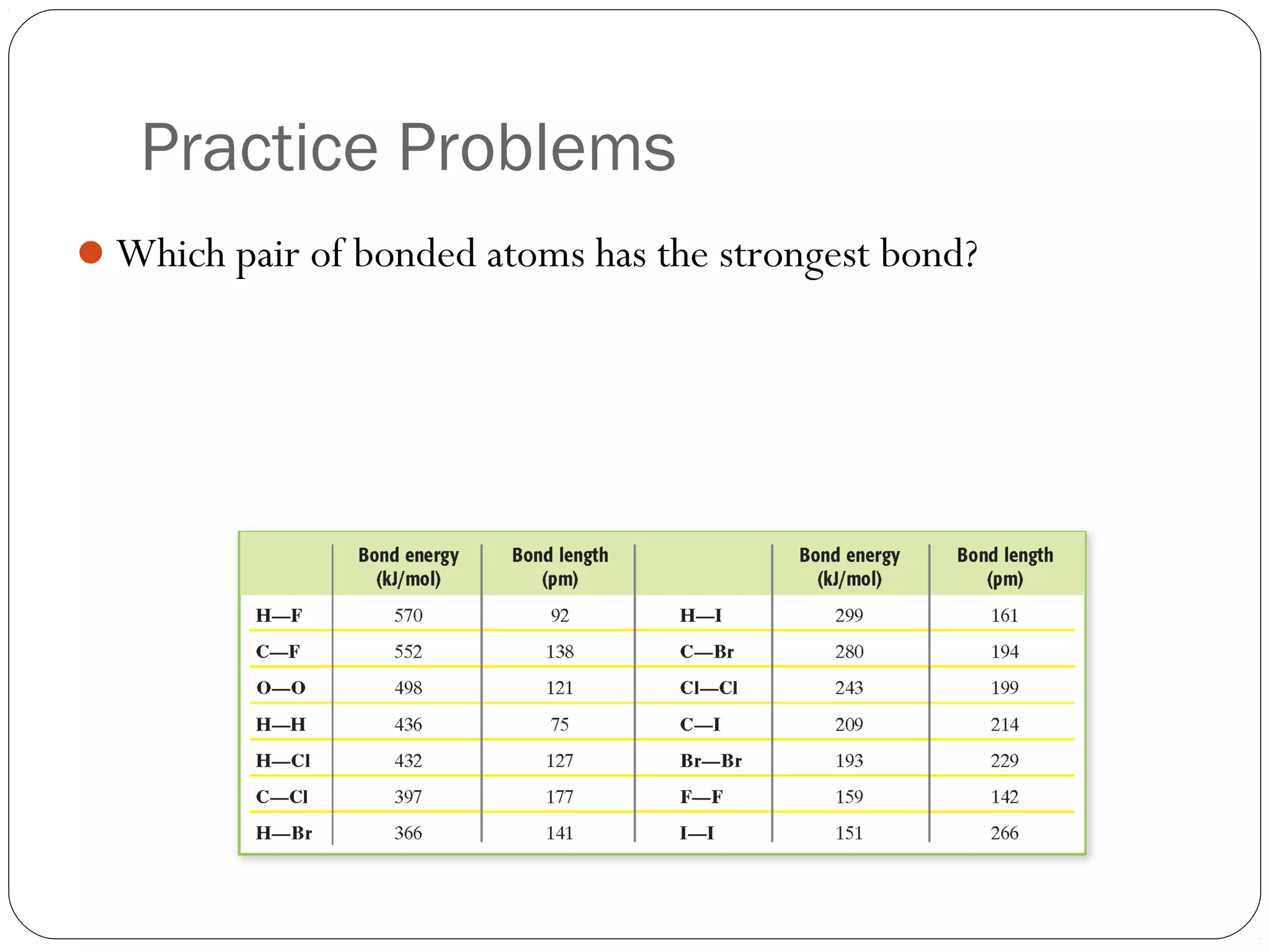 Practice Problems

Which pair of bonded atoms has the strongest bond?

| | Bond energy (kJ/mol) | Bond length (pm) | | Bond energy (kJ/mol) | Bond length (pm) |
|---|---|---|---|---|---|
| H—F | 570 | 92 | H—I | 299 | 161 |
| C—F | 552 | 138 | C—Br | 280 | 194 |
| O—O | 498 | 121 | Cl—Cl | 243 | 199 |
| H—H | 436 | 75 | C—I | 209 | 214 |
| H—Cl | 432 | 127 | Br—Br | 193 | 229 |
| C—Cl | 397 | 177 | F—F | 159 | 142 |
| H—Br | 366 | 141 | I—I | 151 | 266 |